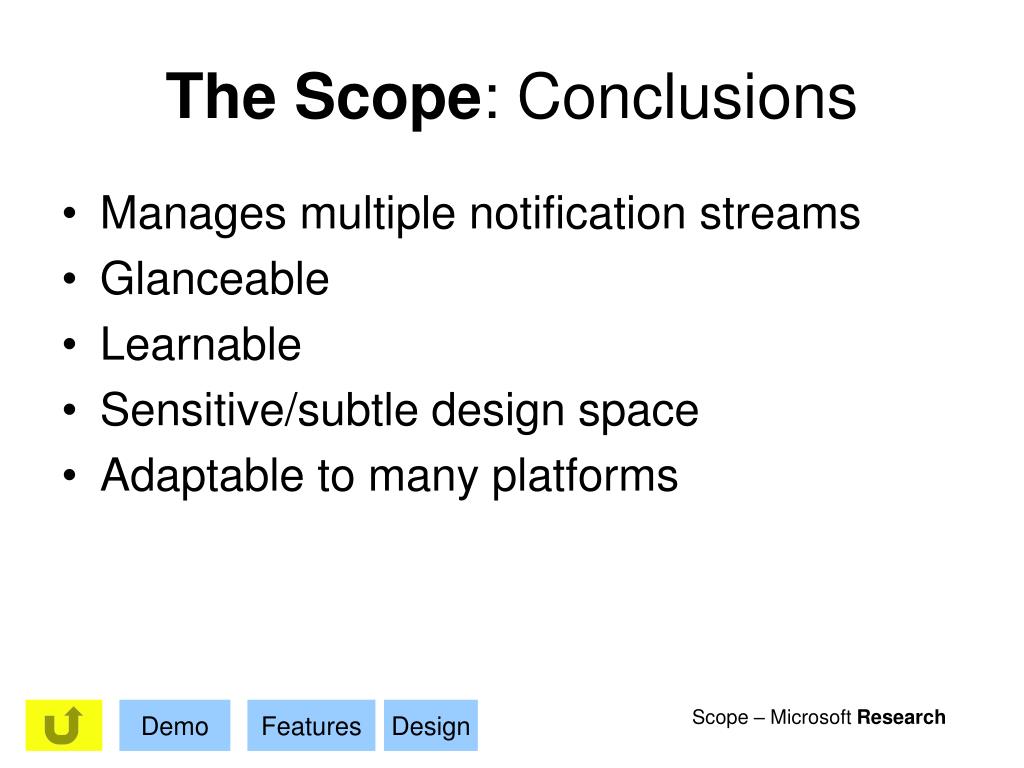 The Scope: Conclusions

• Manages multiple notification streams
• Glanceable
• Learnable
• Sensitive/subtle design space
• Adaptable to many platforms

Demo Features Design

Scope – Microsoft Research